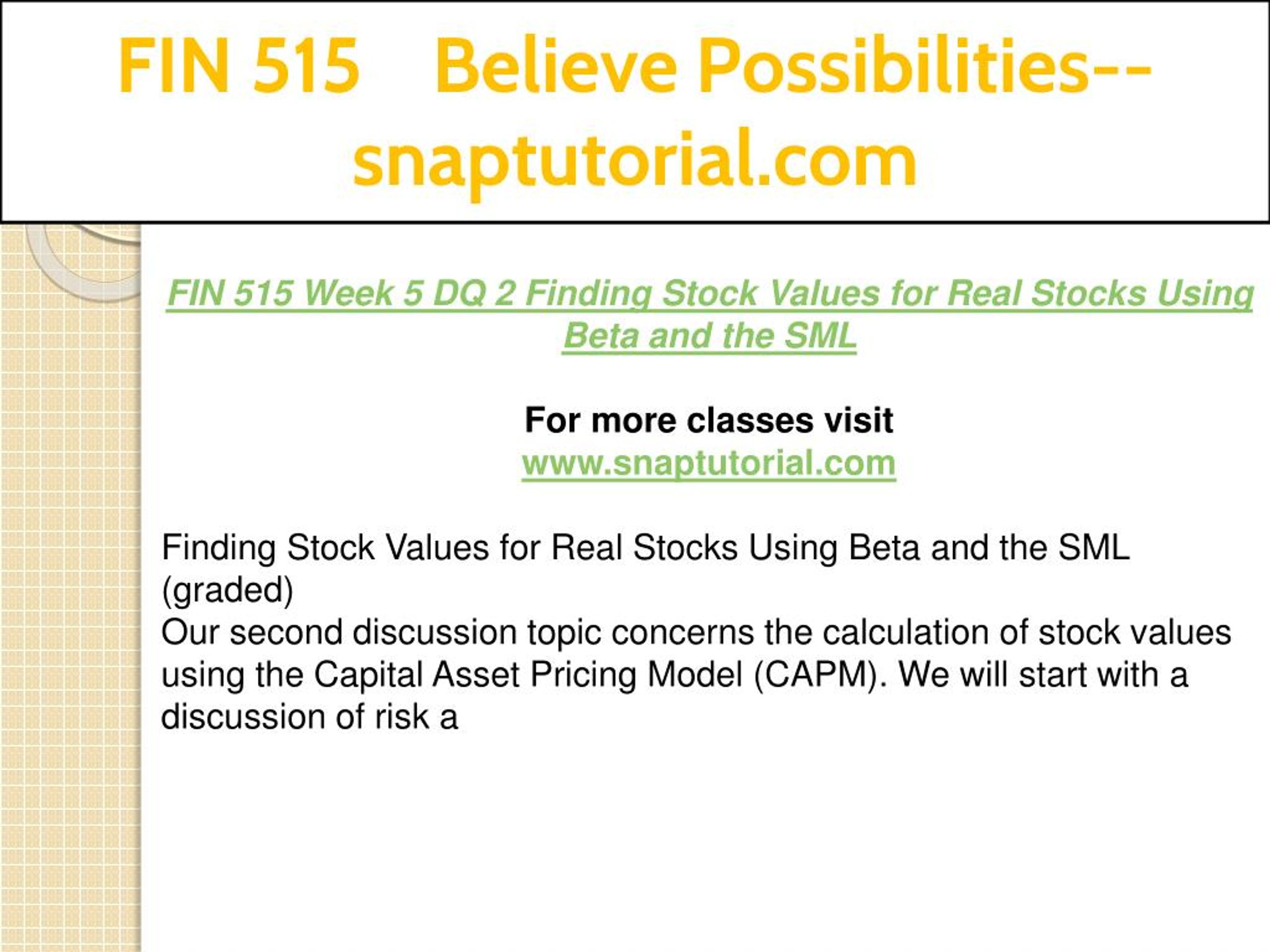 FIN 515 Believe Possibilities--snaptutorial.com

FIN 515 Week 5 DQ 2 Finding Stock Values for Real Stocks Using Beta and the SML

For more classes visit
www.snaptutorial.com

Finding Stock Values for Real Stocks Using Beta and the SML (graded)
Our second discussion topic concerns the calculation of stock values using the Capital Asset Pricing Model (CAPM). We will start with a discussion of risk a